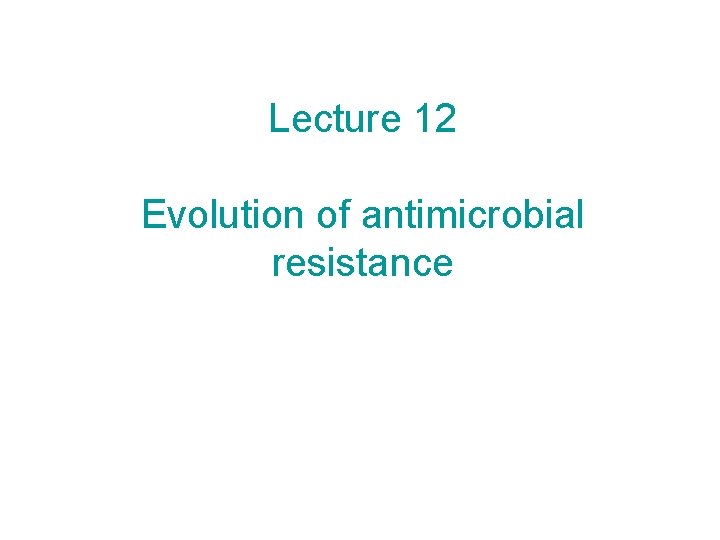 Lecture 12

Evolution of antimicrobial resistance